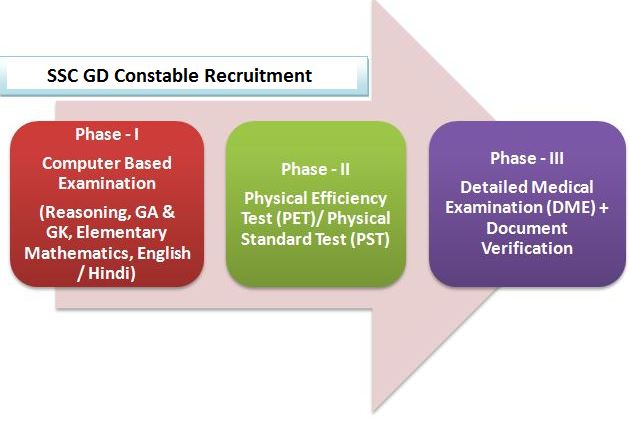 SSC GD Constable Recruitment

Phase - I

Computer Based Examination

(Reasoning, GA & GK, Elementary Mathematics, English / Hindi)

Phase - II

Physical Efficiency Test (PET)/ Physical Standard Test (PST)

Phase - III

Detailed Medical Examination (DME) + Document Verification